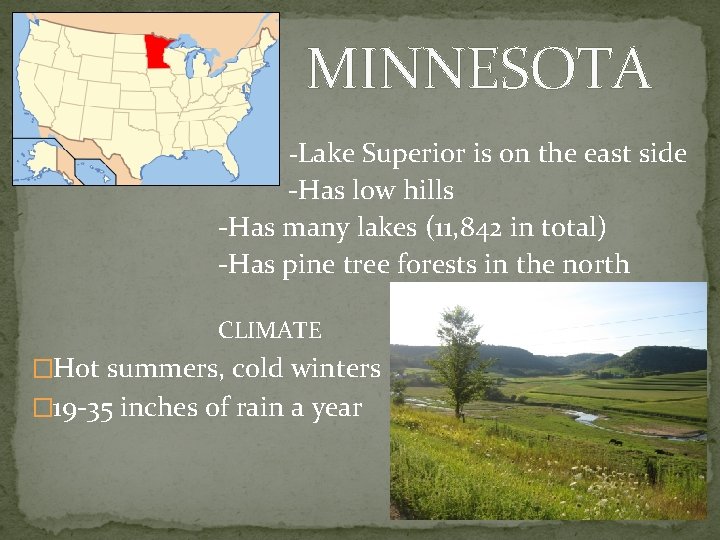 MINNESOTA

-Lake Superior is on the east side
-Has low hills
-Has many lakes (11,842 in total)
-Has pine tree forests in the north

CLIMATE

□Hot summers, cold winters
□19-35 inches of rain a year